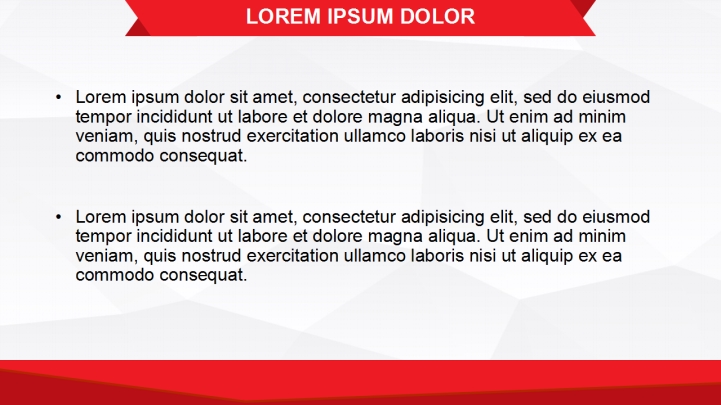 LOREM IPSUM DOLOR

• Lorem ipsum dolor sit amet, consectetur adipisicing elit, sed do eiusmod tempor incididunt ut labore et dolore magna aliqua. Ut enim ad minim veniam, quis nostrud exercitation ullamco laboris nisi ut aliquip ex ea commodo consequat.

• Lorem ipsum dolor sit amet, consectetur adipisicing elit, sed do eiusmod tempor incididunt ut labore et dolore magna aliqua. Ut enim ad minim veniam, quis nostrud exercitation ullamco laboris nisi ut aliquip ex ea commodo consequat.